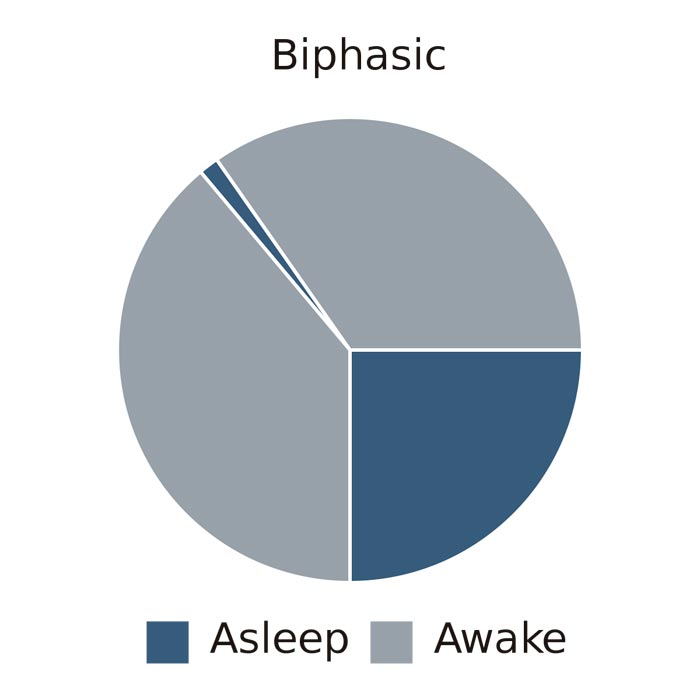 Biphasic

Asleep Awake